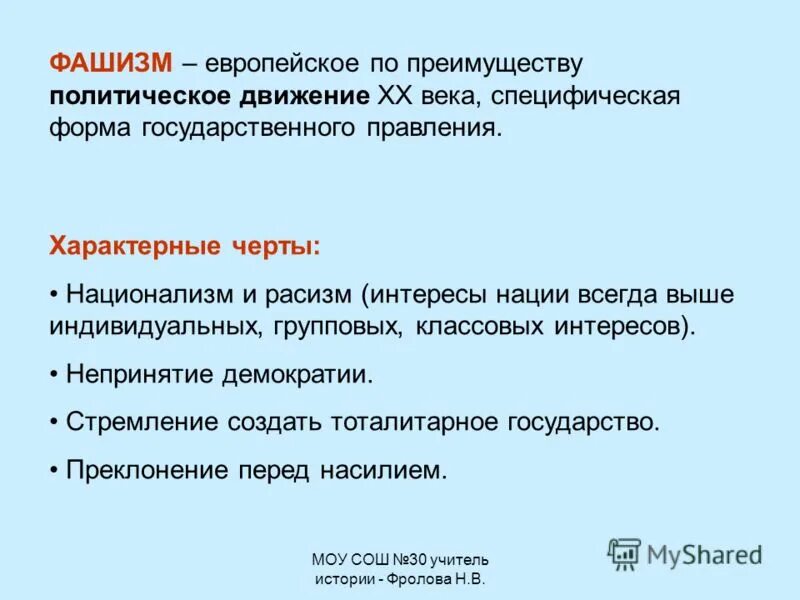 ФАШИЗМ – европейское по преимуществу политическое движение XX века, специфическая форма государственного правления.

Характерные черты:

• Национализм и расизм (интересы нации всегда выше индивидуальных, групповых, классовых интересов).

• Непринятие демократии.

• Стремление создать тоталитарное государство.

• Преклонение перед насилием.

МОУ СОШ №30 учитель истории - Фролова Н.В.

MyShared